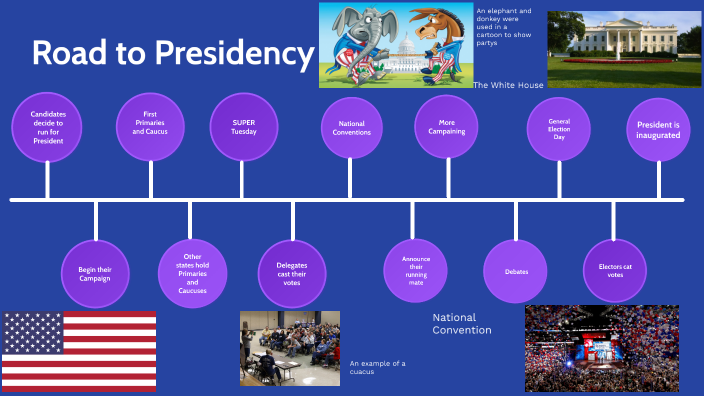 Road to Presidency

An elephant and donkey were used in a cartoon to show partys

The White House

Candidates decide to run for President

First Primaries and Caucus

SUPER Tuesday

National Conventions

More Campaining

General Election Day

President is inaugurated

Begin their Campaign

Other states hold Primaries and Caucuses

Delegates cast their votes

Announce their running mate

Debates

Electors cat votes

National Convention

An example of a cuacus